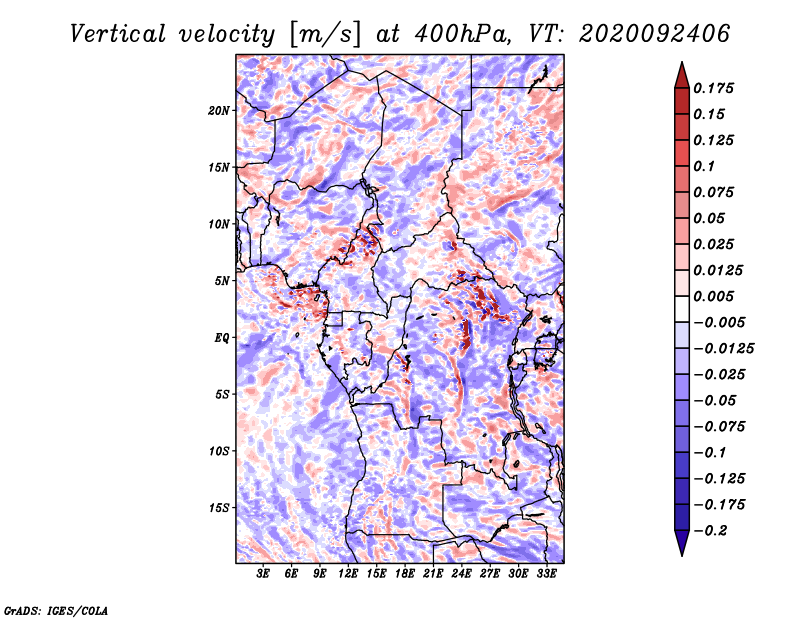 Vertical velocity [m/s] at 400hPa, VT: 2020092406

20N
15N
10N
5N
EQ
5S
10S
15S

3E 6E 9E 12E 15E 18E 21E 24E 27E 30E 33E

0.175
0.15
0.125
0.1
0.075
0.05
0.025
0.0125
0.005
−0.005
−0.0125
−0.025
−0.05
−0.075
−0.1
−0.125
−0.175
−0.2

GrADS: IGES/COLA